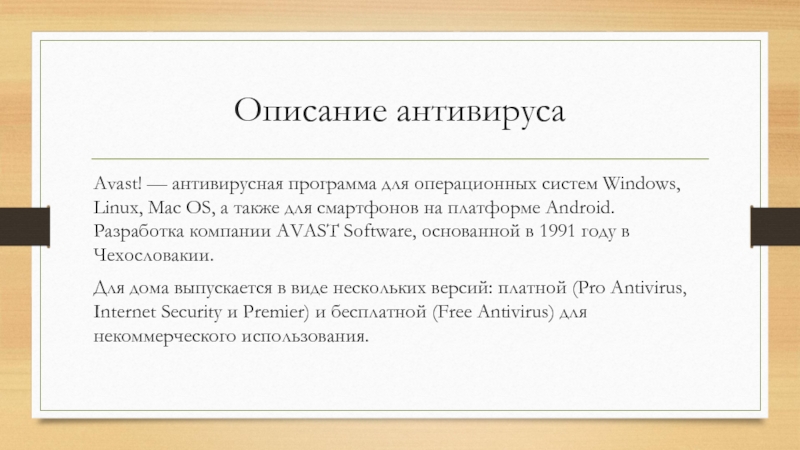 Описание антивируса

Avast! — антивирусная программа для операционных систем Windows, Linux, Mac OS, а также для смартфонов на платформе Android. Разработка компании AVAST Software, основанной в 1991 году в Чехословакии.

Для дома выпускается в виде нескольких версий: платной (Pro Antivirus, Internet Security и Premier) и бесплатной (Free Antivirus) для некоммерческого использования.